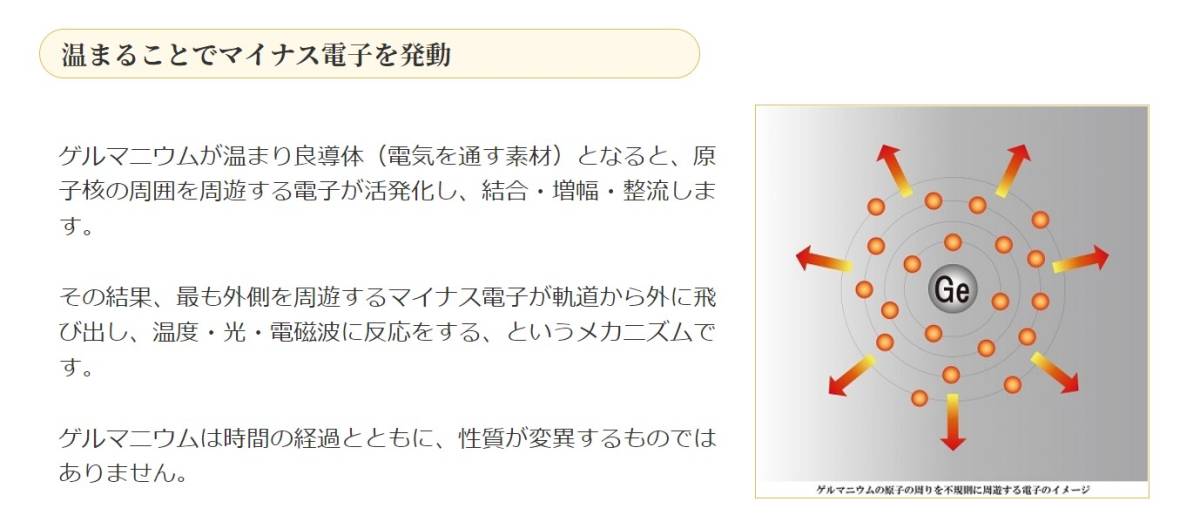 温まることでマイナス電子を発動

ゲルマニウムが温まり良導体（電気を通す素材）となると、原子核の周囲を周遊する電子が活発化し、結合・増幅・整流します。

その結果、最も外側を周遊するマイナス電子が軌道から外に飛び出し、温度・光・電磁波に反応をする、というメカニズムです。

ゲルマニウムは時間の経過とともに、性質が変異するものではありません。

Ge

ゲルマニウムの原子の周りを不規則に周遊する電子のイメージ